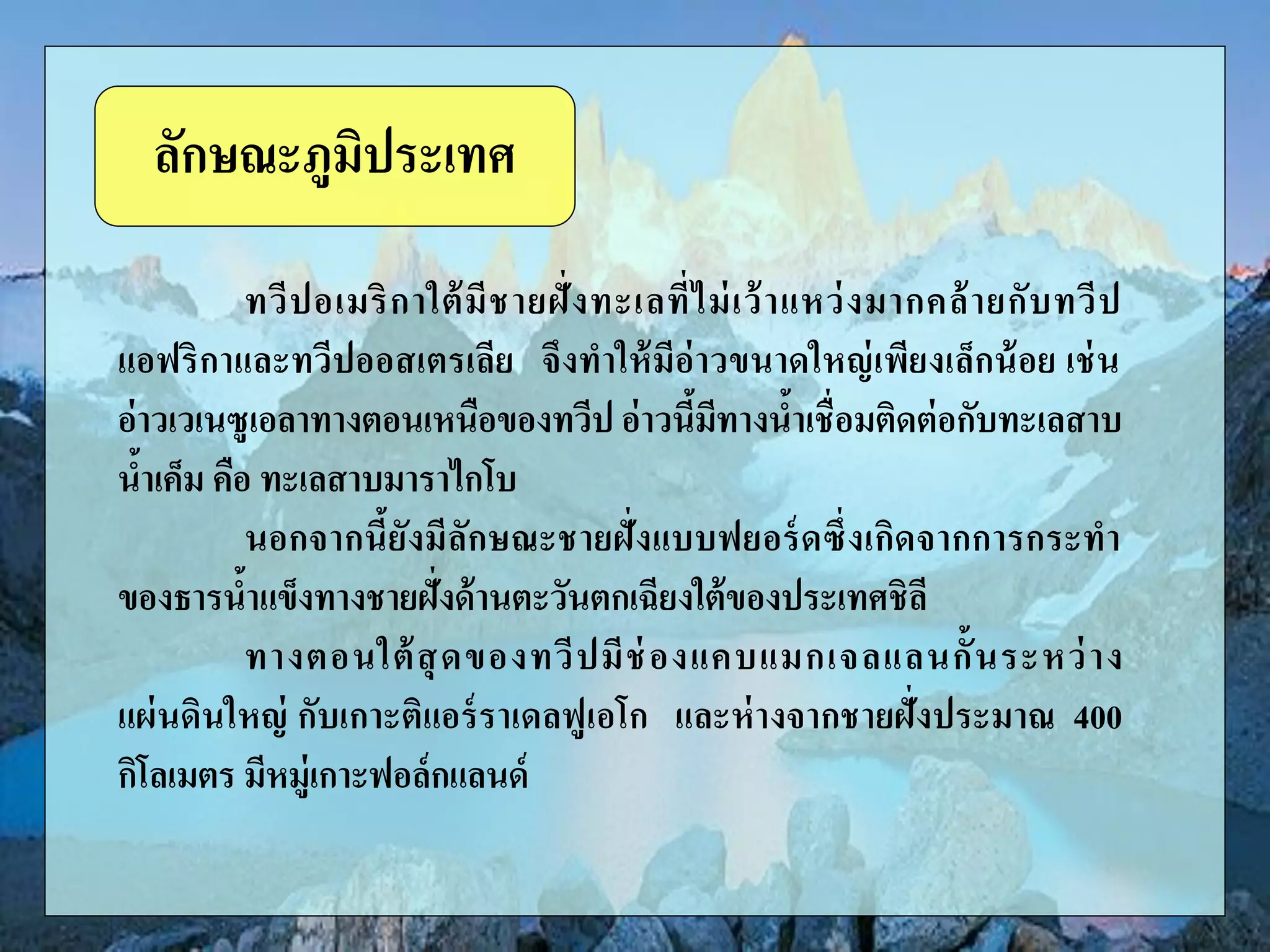 ลักษณะภูมิประเทศ

ทวีปอเมริกาใต้มีชายฝั่งทะเลที่ไม่เว้าแหว่งมากคล้ายกับทวีปแอฟริกาและทวีปออสเตรเลีย จึงทำให้มีอ่าวขนาดใหญ่เพียงเล็กน้อย เช่น อ่าวเวเนซูเอลาทางตอนเหนือของทวีป อ่าวนี้มีทางน้ำเชื่อมติดต่อกับทะเลสาบน้ำเค็ม คือ ทะเลสาบมาราไกโบ

นอกจากนี้ยังมีลักษณะชายฝั่งแบบฟยอร์ดซึ่งเกิดจากการกระทำของธารน้ำแข็งทางชายฝั่งด้านตะวันตกเฉียงใต้ของประเทศชิลี

ทางตอนใต้สุดของทวีปมีช่องแคบแมกเจลแลนกั้นระหว่างแผ่นดินใหญ่ กับเกาะติแอร์ราเดลฟูเอโก และห่างจากชายฝั่งประมาณ 400 กิโลเมตร มีหมู่เกาะฟอล์กแลนด์